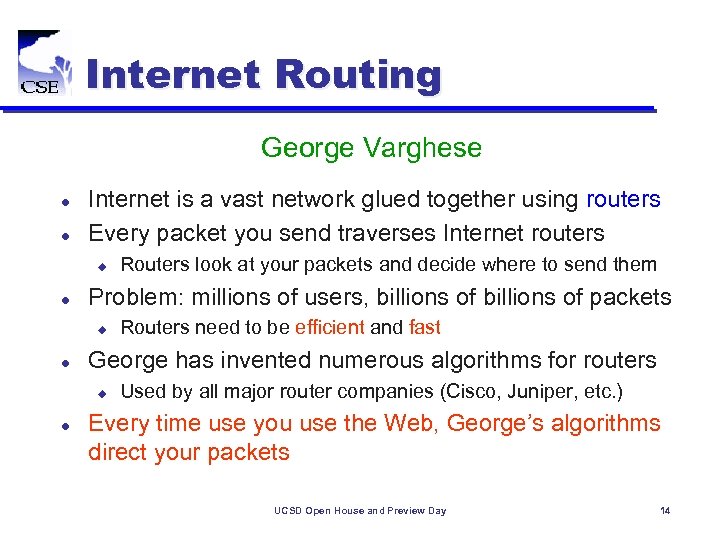 CSE

Internet Routing

George Varghese

- Internet is a vast network glued together using routers
- Every packet you send traverses Internet routers
  - Routers look at your packets and decide where to send them
- Problem: millions of users, billions of billions of packets
  - Routers need to be efficient and fast
- George has invented numerous algorithms for routers
  - Used by all major router companies (Cisco, Juniper, etc.)
- Every time use you use the Web, George's algorithms direct your packets

UCSD Open House and Preview Day

14